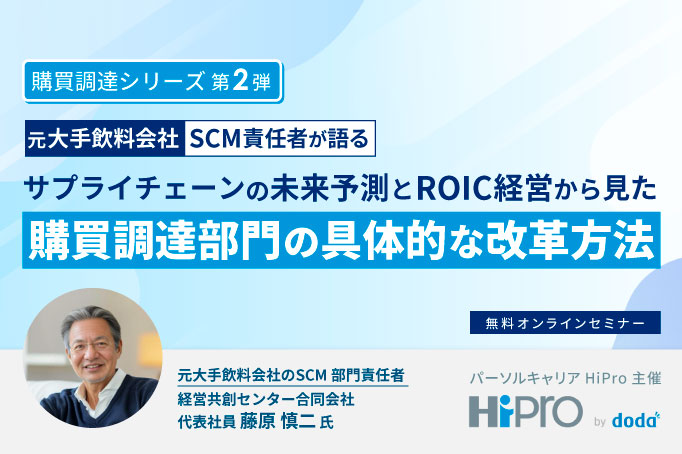 購買調達シリーズ 第2弾

元大手飲料会社 SCM責任者が語る

サプライチェーンの未来予測とROIC経営から見た

購買調達部門の具体的な改革方法

無料オンラインセミナー

元大手飲料会社のSCM 部門責任者
経営共創センター合同会社
代表社員 藤原 慎二 氏

パーソルキャリア HiPro 主催

HiPro by doda